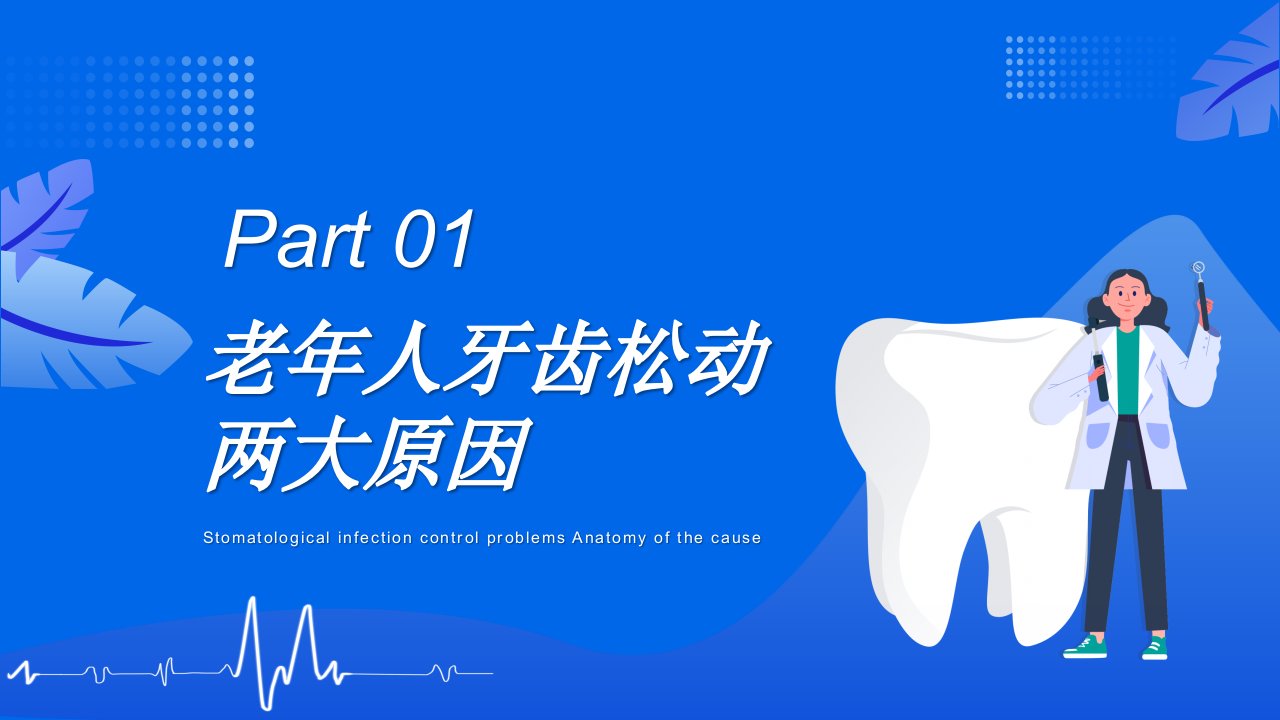 Part 01

老年人牙齿松动
两大原因

Stomatological infection control problems Anatomy of the cause